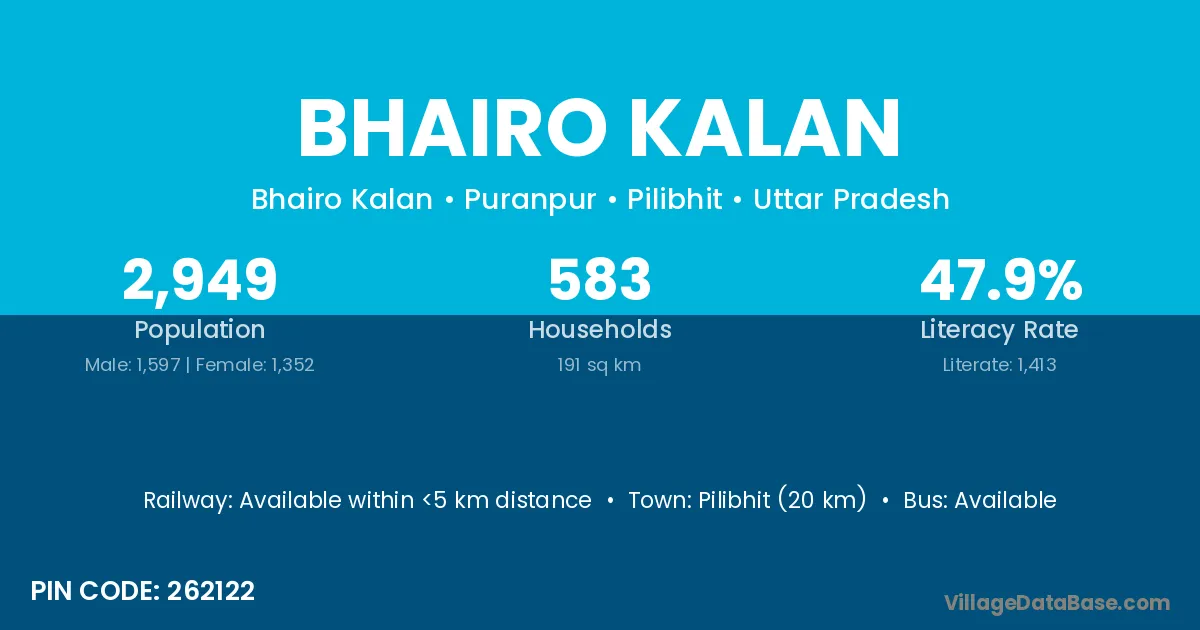 BHAIRO KALAN

Bhairo Kalan • Puranpur • Pilibhit • Uttar Pradesh

2,949
Population
Male: 1,597 | Female: 1,352

583
Households
191 sq km

47.9%
Literacy Rate
Literate: 1,413

Railway: Available within <5 km distance • Town: Pilibhit (20 km) • Bus: Available

PIN CODE: 262122

VillageDataBase.com